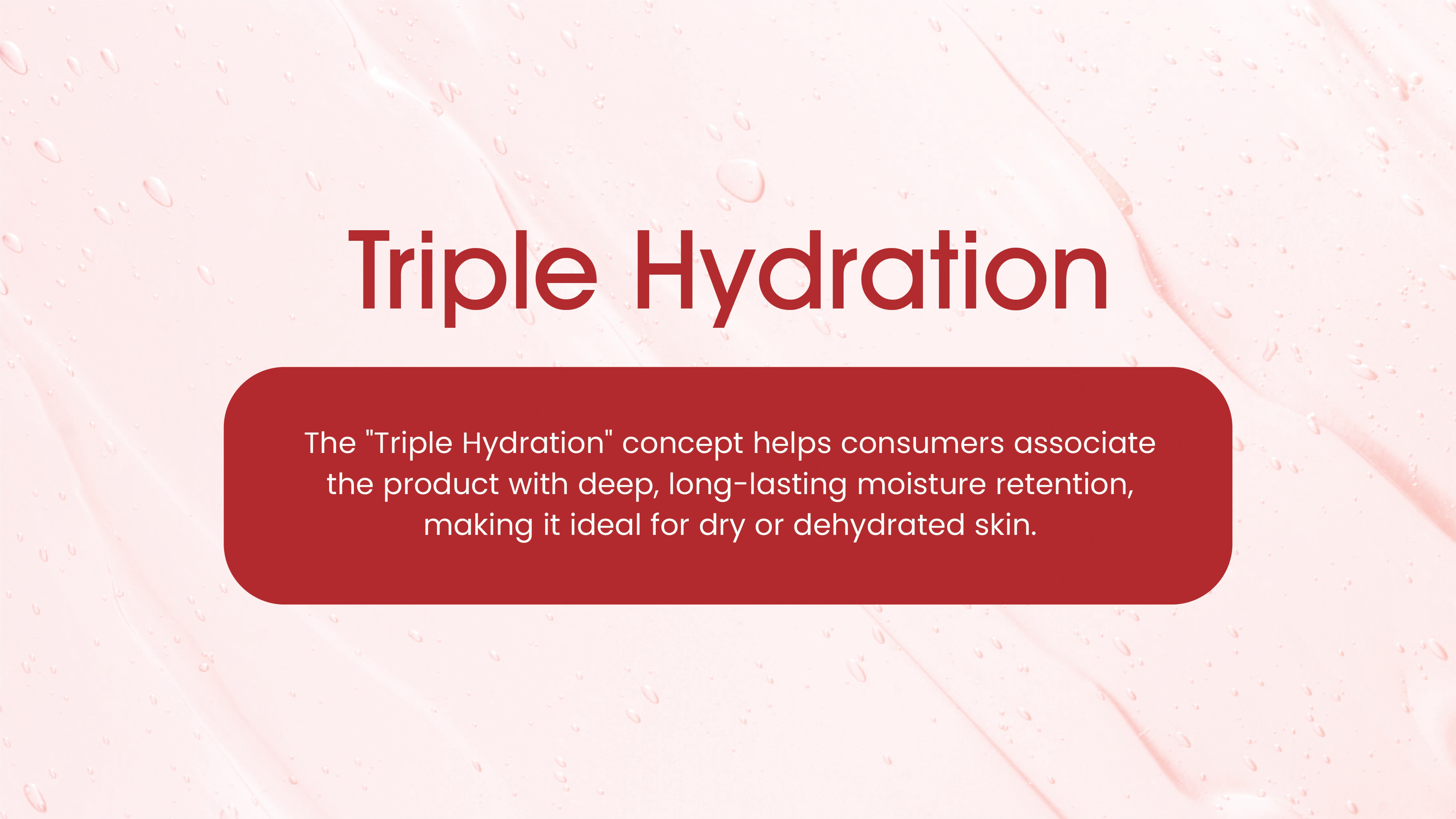 Triple Hydration

The "Triple Hydration" concept helps consumers associate the product with deep, long-lasting moisture retention, making it ideal for dry or dehydrated skin.